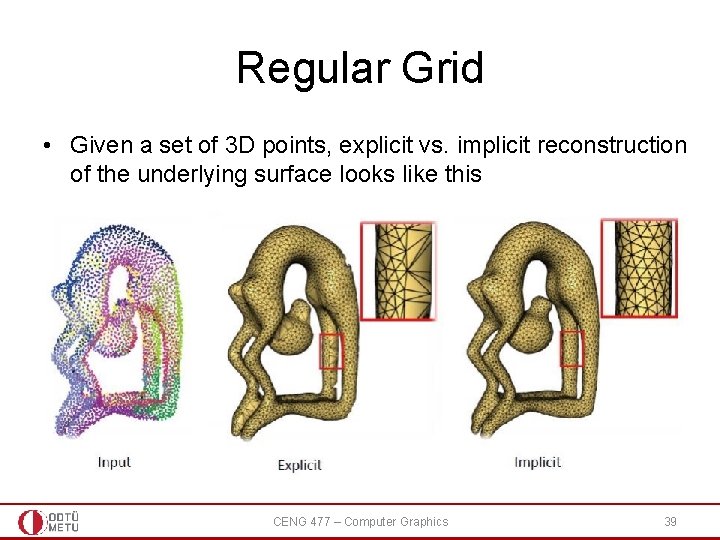 Regular Grid

• Given a set of 3D points, explicit vs. implicit reconstruction of the underlying surface looks like this

Input

Explicit

Implicit

ODTÜ METU

CENG 477 – Computer Graphics

39